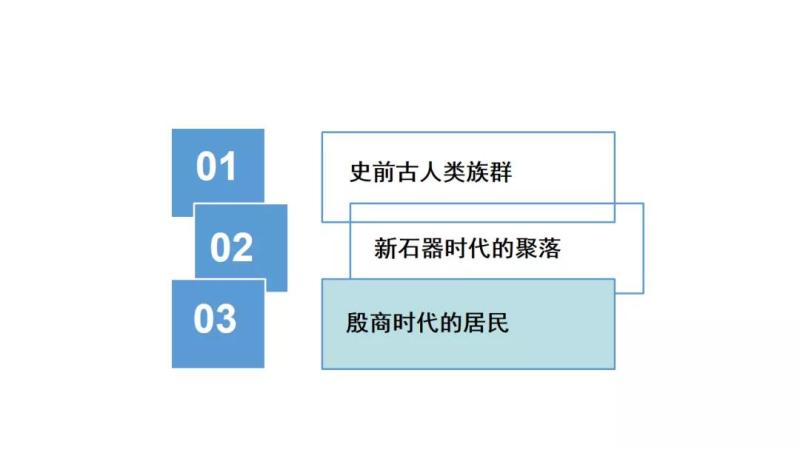 01

史前古人类族群

02

新石器时代的聚落

03

殷商时代的居民